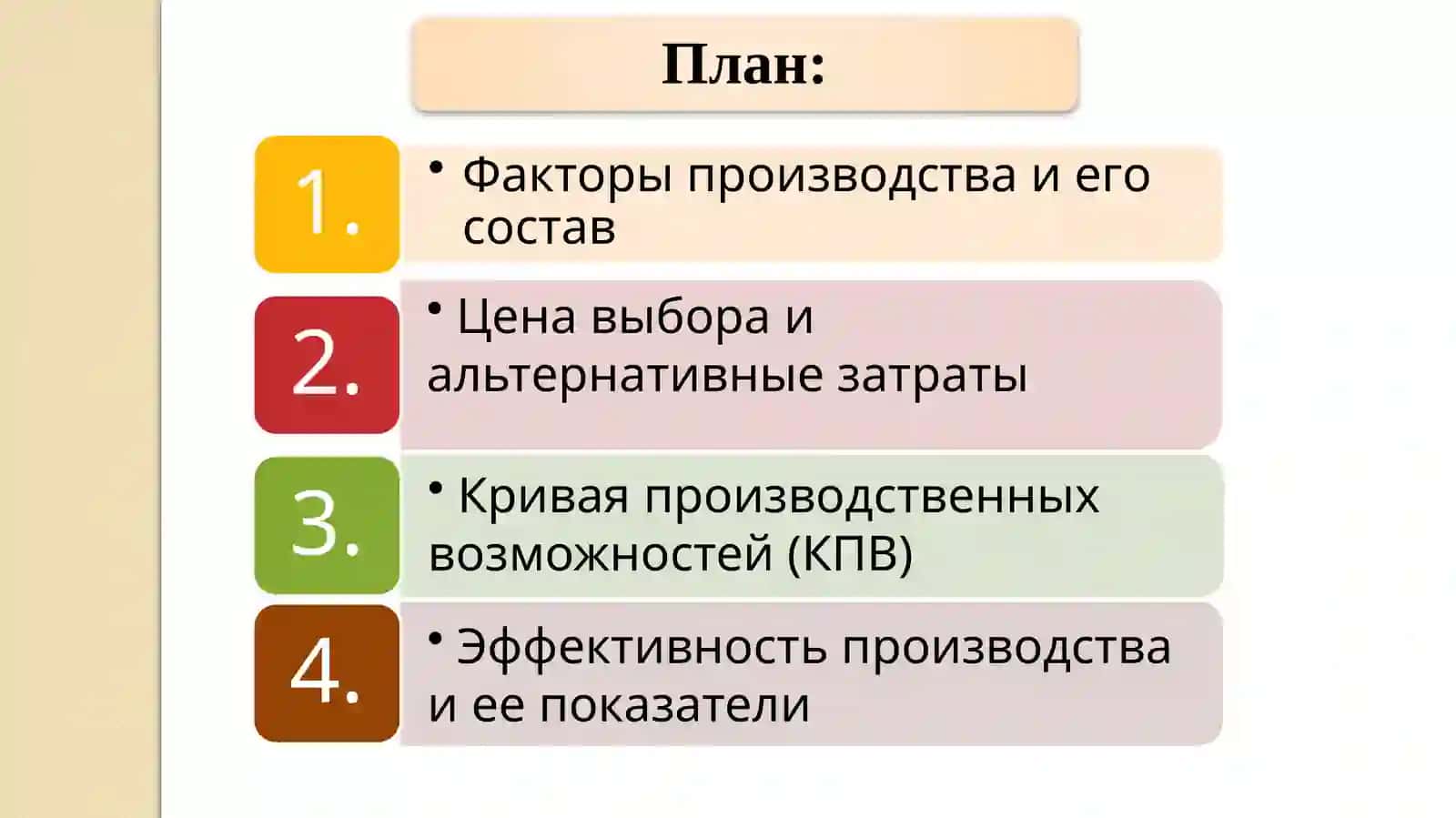 План:

1.

• Факторы производства и его состав

2.

• Цена выбора и альтернативные затраты

3.

• Кривая производственных возможностей (КПВ)

4.

• Эффективность производства и ее показатели